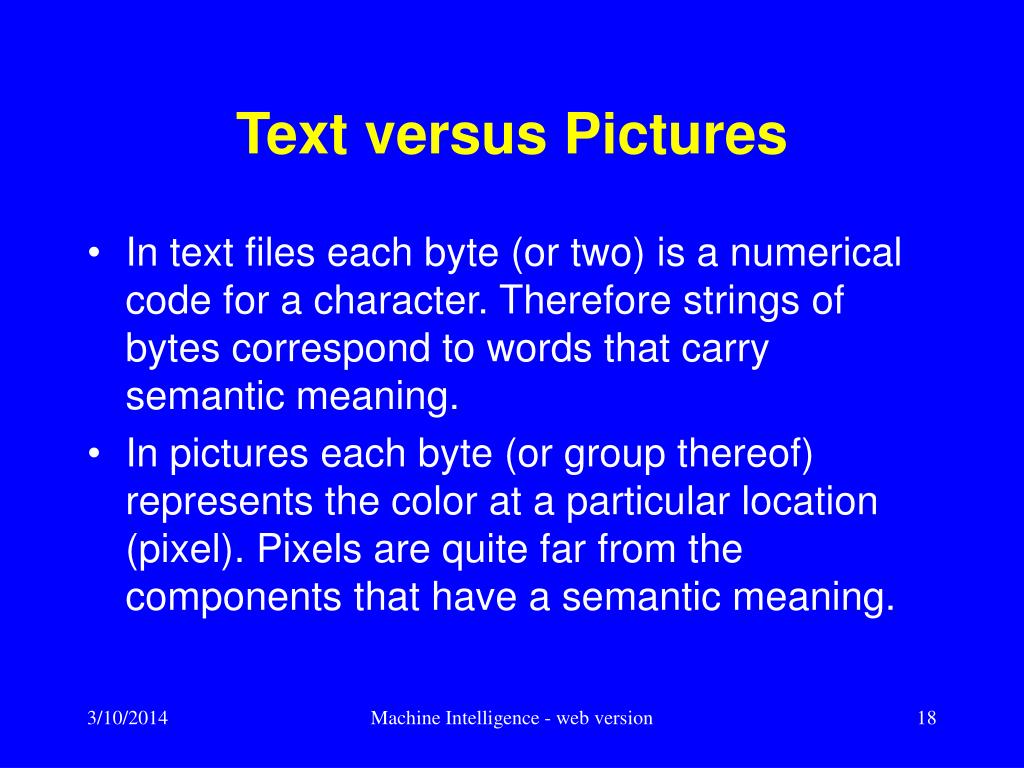 Text versus Pictures

• In text files each byte (or two) is a numerical code for a character. Therefore strings of bytes correspond to words that carry semantic meaning.
• In pictures each byte (or group thereof) represents the color at a particular location (pixel). Pixels are quite far from the components that have a semantic meaning.

3/10/2014 Machine Intelligence - web version 18